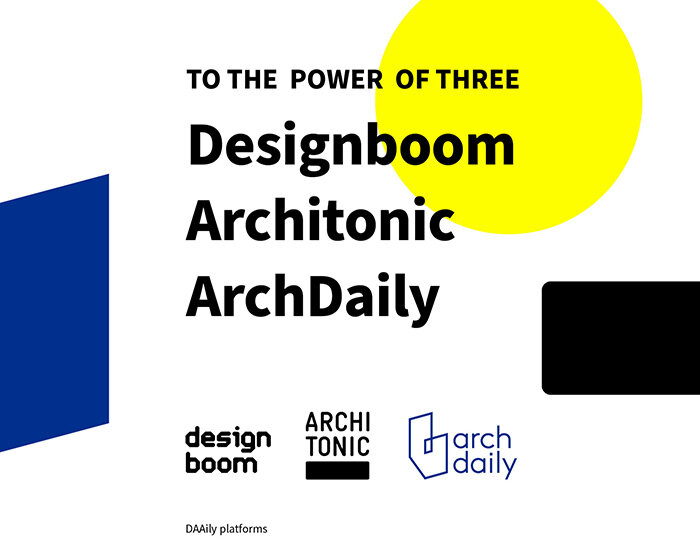 TO THE POWER OF THREE

Designboom
Architonic
ArchDaily

design boom

ARCHI TONIC

arch daily

DAAily platforms